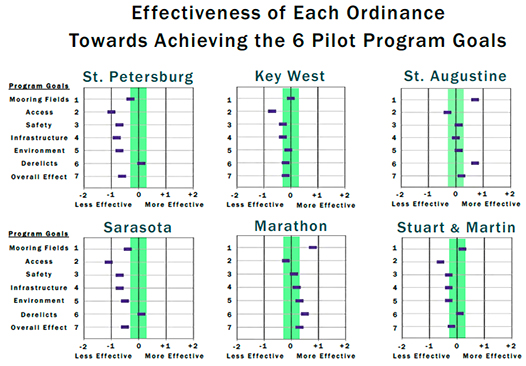 Effectiveness of Each Ordinance
Towards Achieving the 6 Pilot Program Goals

St. Petersburg

Program Goals
Mooring Fields 1
Access 2
Safety 3
Infrastructure 4
Environment 5
Derelicts 6
Overall Effect 7

-2 -1 0 +1 +2
Less Effective More Effective

Key West

1
2
3
4
5
6
7

-2 -1 0 +1 +2
Less Effective More Effective

St. Augustine

1
2
3
4
5
6
7

-2 -1 0 +1 +2
Less Effective More Effective

Sarasota

Program Goals
Mooring Fields 1
Access 2
Safety 3
Infrastructure 4
Environment 5
Derelicts 6
Overall Effect 7

-2 -1 0 +1 +2
Less Effective More Effective

Marathon

1
2
3
4
5
6
7

-2 -1 0 +1 +2
Less Effective More Effective

Stuart & Martin

1
2
3
4
5
6
7

-2 -1 0 +1 +2
Less Effective More Effective